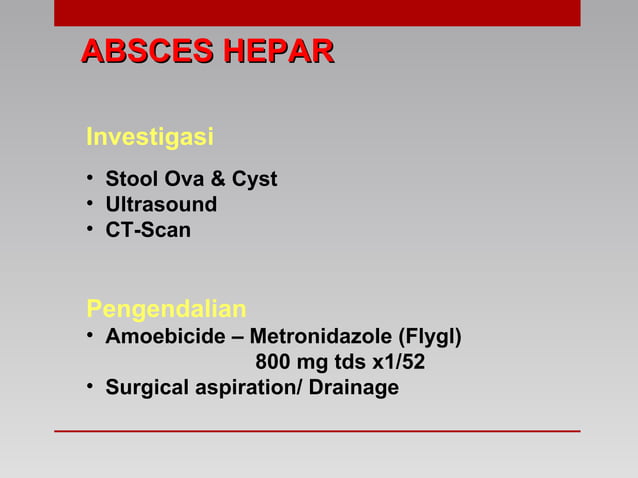 ABSCES HEPAR

Investigasi

• Stool Ova & Cyst
• Ultrasound
• CT-Scan

Pengendalian
• Amoebicide – Metronidazole (Flygl)
800 mg tds x1/52
• Surgical aspiration/ Drainage